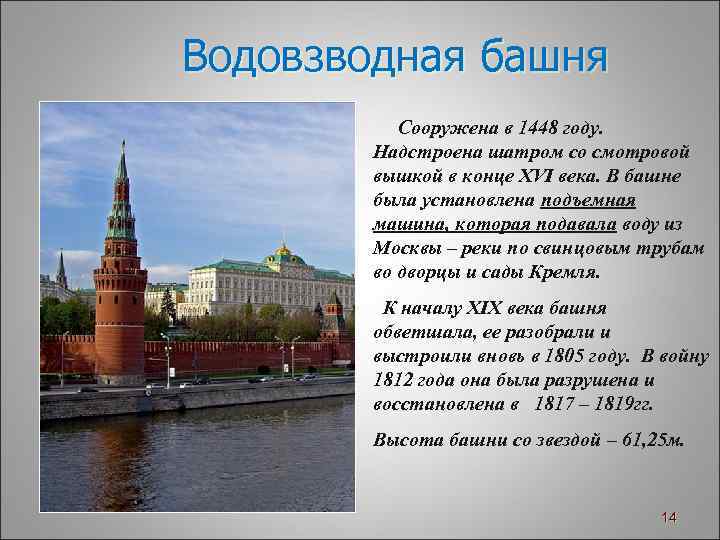 Водовзводная башня

Сооружена в 1448 году. Надстроена шатром со смотровой вышкой в конце XVI века. В башне была установлена подъемная машина, которая подавала воду из Москвы – реки по свинцовым трубам во дворцы и сады Кремля.

К началу XIX века башня обветшала, ее разобрали и выстроили вновь в 1805 году. В войну 1812 года она была разрушена и восстановлена в 1817 – 1819гг.

Высота башни со звездой – 61,25м.

14